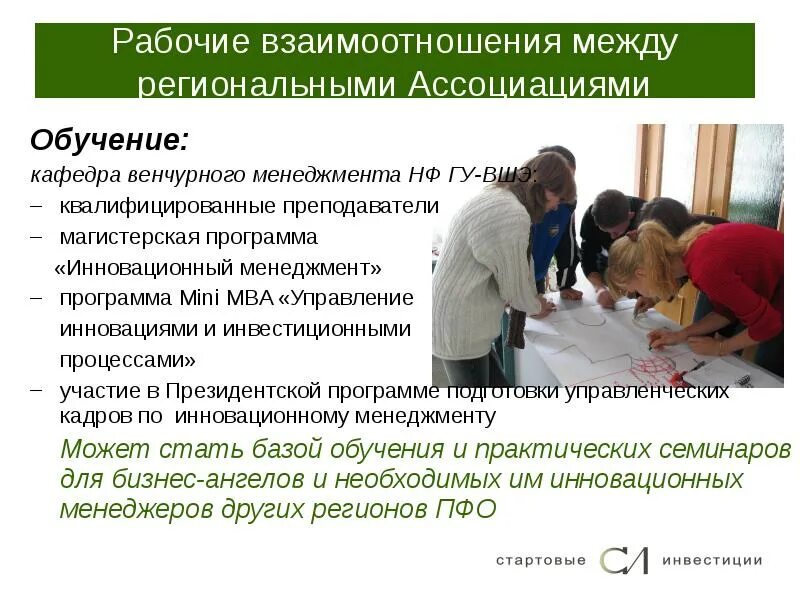 Рабочие взаимоотношения между региональными Ассоциациями

Обучение:

кафедра венчурного менеджмента НФ ГУ-ВШЭ:

– квалифицированные преподаватели

– магистерская программа «Инновационный менеджмент»

– программа Mini MBA «Управление инновациями и инвестиционными процессами»

– участие в Президентской программе подготовки управленческих кадров по инновационному менеджменту

Может стать базой обучения и практических семинаров для бизнес-ангелов и необходимых им инновационных менеджеров других регионов ПФО

стартовые СИ инвестиции